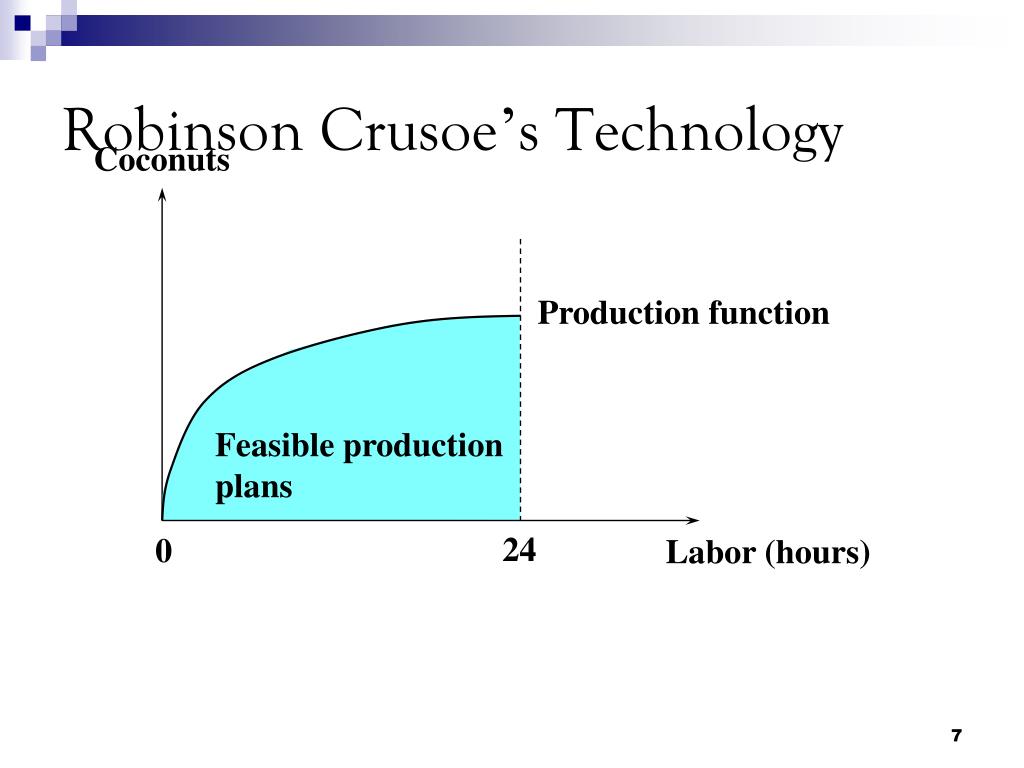 Robinson Crusoe's Technology

Coconuts

Production function

Feasible production plans

0

24

Labor (hours)

7